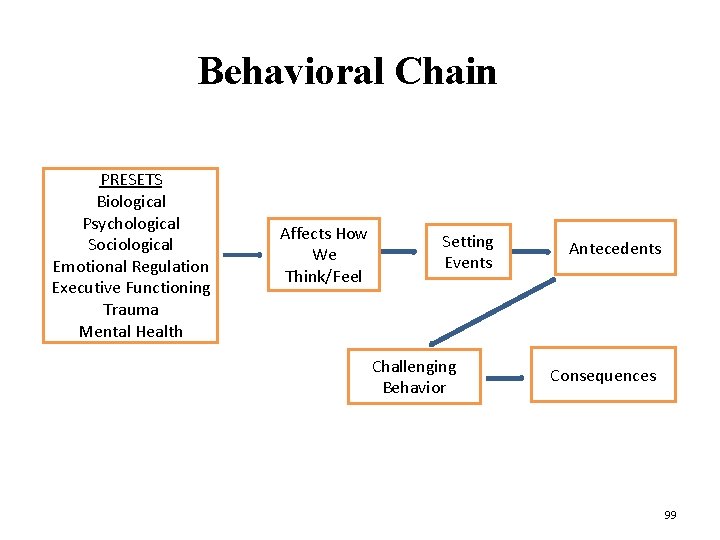 Behavioral Chain

PRESETS
Biological
Psychological
Sociological
Emotional Regulation
Executive Functioning
Trauma
Mental Health

Affects How We Think/Feel

Setting Events

Antecedents

Challenging Behavior

Consequences

99